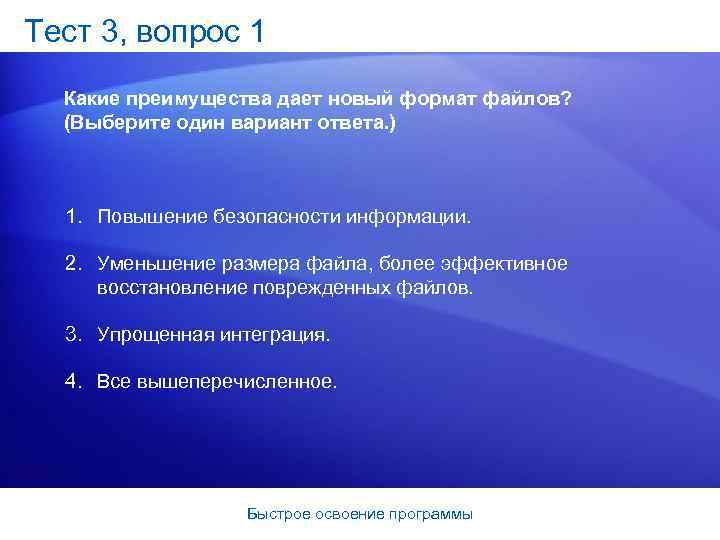 Тест 3, вопрос 1

Какие преимущества дает новый формат файлов? (Выберите один вариант ответа.)

1. Повышение безопасности информации.

2. Уменьшение размера файла, более эффективное восстановление поврежденных файлов.

3. Упрощенная интеграция.

4. Все вышеперечисленное.

Быстрое освоение программы